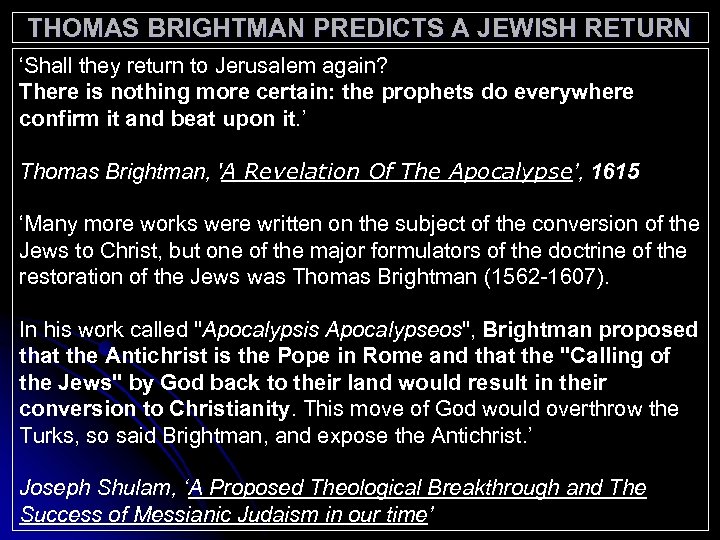 THOMAS BRIGHTMAN PREDICTS A JEWISH RETURN

‘Shall they return to Jerusalem again?
There is nothing more certain: the prophets do everywhere confirm it and beat upon it.’

Thomas Brightman, 'A Revelation Of The Apocalypse', 1615

‘Many more works were written on the subject of the conversion of the Jews to Christ, but one of the major formulators of the doctrine of the restoration of the Jews was Thomas Brightman (1562-1607).

In his work called "Apocalypsis Apocalypseos", Brightman proposed that the Antichrist is the Pope in Rome and that the "Calling of the Jews" by God back to their land would result in their conversion to Christianity. This move of God would overthrow the Turks, so said Brightman, and expose the Antichrist.’

Joseph Shulam, ‘A Proposed Theological Breakthrough and The Success of Messianic Judaism in our time’